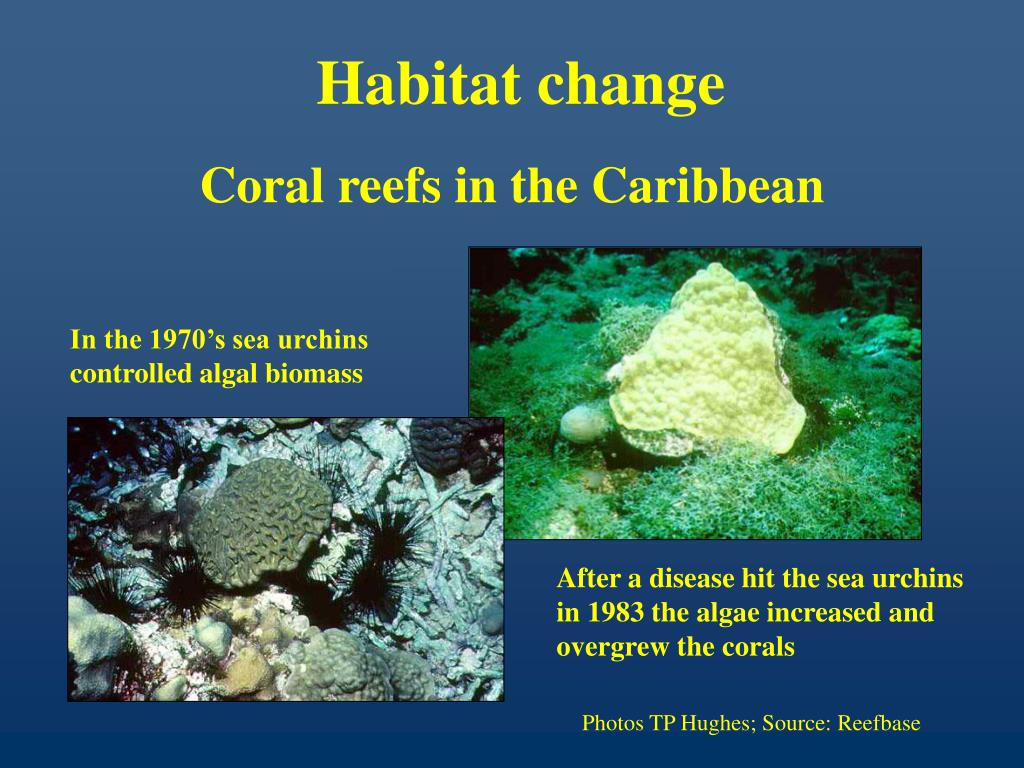 Habitat change

Coral reefs in the Caribbean

In the 1970’s sea urchins controlled algal biomass

After a disease hit the sea urchins in 1983 the algae increased and overgrew the corals

Photos TP Hughes; Source: Reefbase